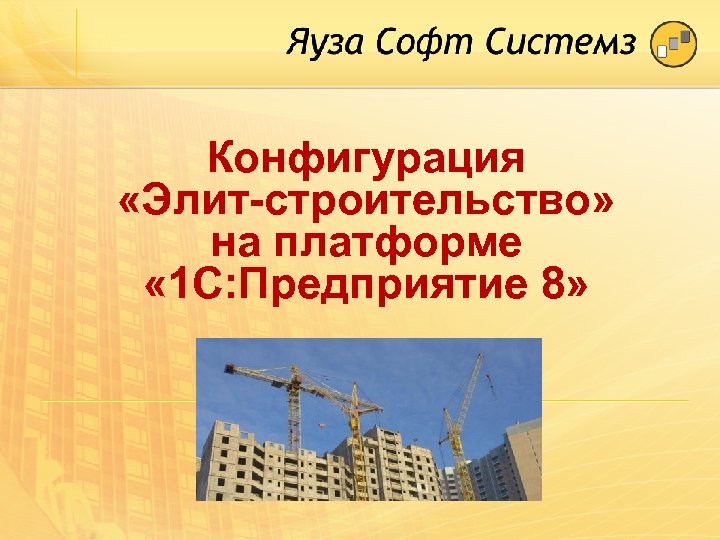 Яуза Софт Системз

Конфигурация «Элит-строительство» на платформе «1С:Предприятие 8»